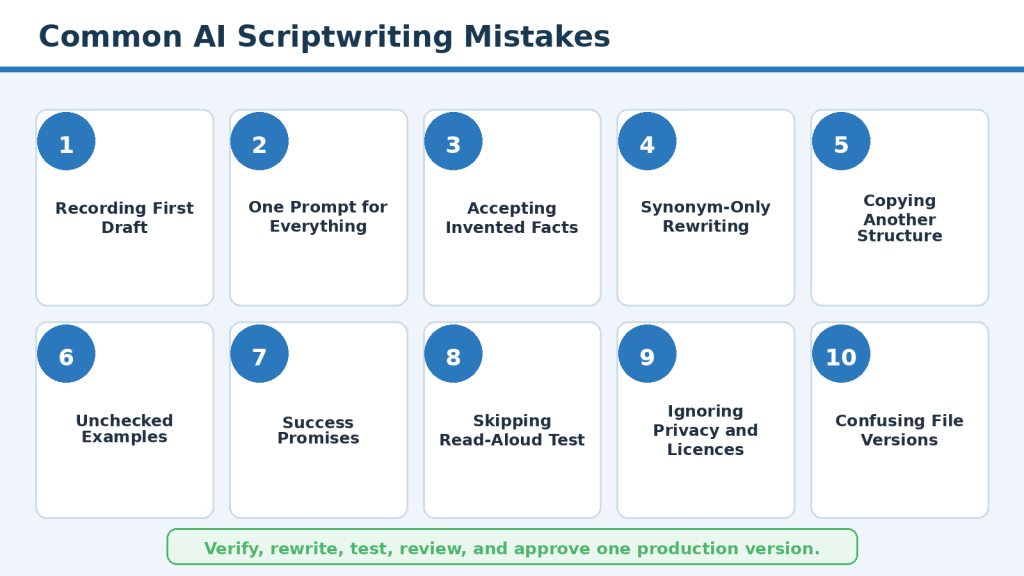 Common AI Scriptwriting Mistakes

1
Recording First Draft

2
One Prompt for Everything

3
Accepting Invented Facts

4
Synonym-Only Rewriting

5
Copying Another Structure

6
Unchecked Examples

7
Success Promises

8
Skipping Read-Aloud Test

9
Ignoring Privacy and Licences

10
Confusing File Versions

Verify, rewrite, test, review, and approve one production version.